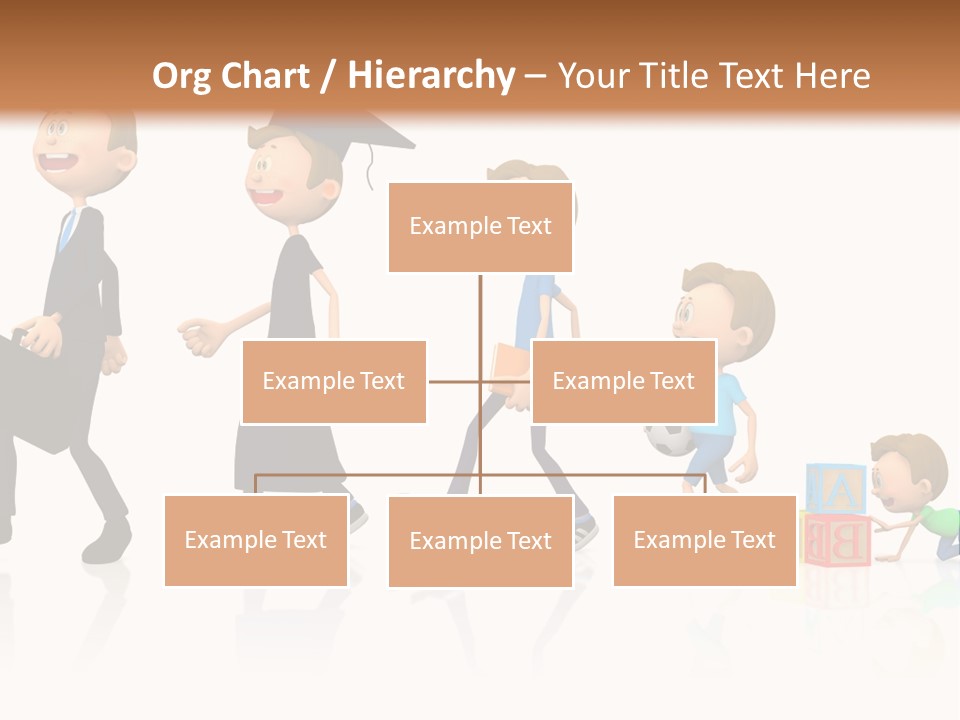 Org Chart / Hierarchy – Your Title Text Here

Example Text

Example Text

Example Text

Example Text

Example Text

Example Text

A

B